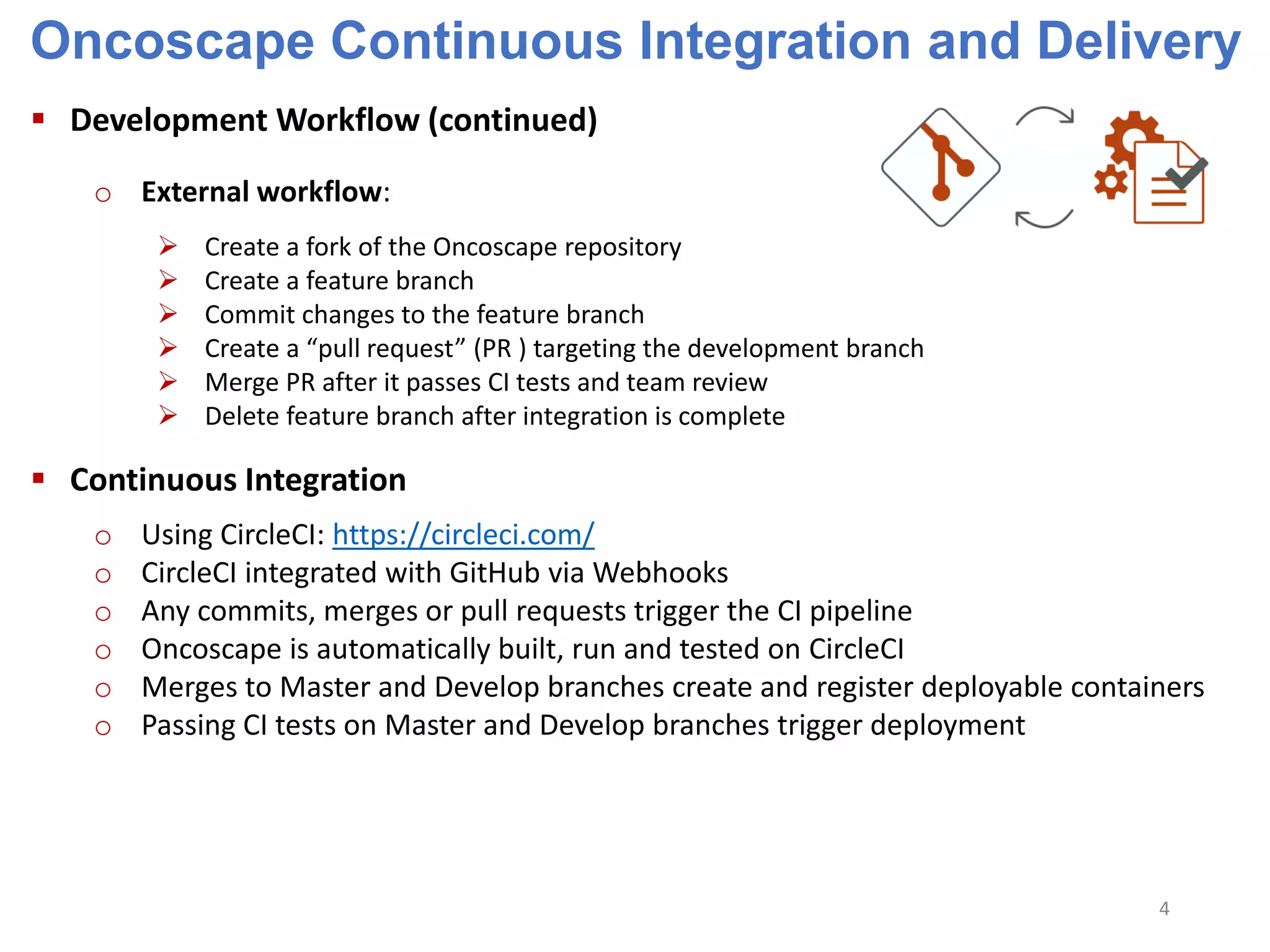 Oncoscape Continuous Integration and Delivery

▪ Development Workflow (continued)

○ External workflow:

➢ Create a fork of the Oncoscape repository
➢ Create a feature branch
➢ Commit changes to the feature branch
➢ Create a “pull request” (PR ) targeting the development branch
➢ Merge PR after it passes CI tests and team review
➢ Delete feature branch after integration is complete

▪ Continuous Integration

○ Using CircleCI: https://circleci.com/
○ CircleCI integrated with GitHub via Webhooks
○ Any commits, merges or pull requests trigger the CI pipeline
○ Oncoscape is automatically built, run and tested on CircleCI
○ Merges to Master and Develop branches create and register deployable containers
○ Passing CI tests on Master and Develop branches trigger deployment

4